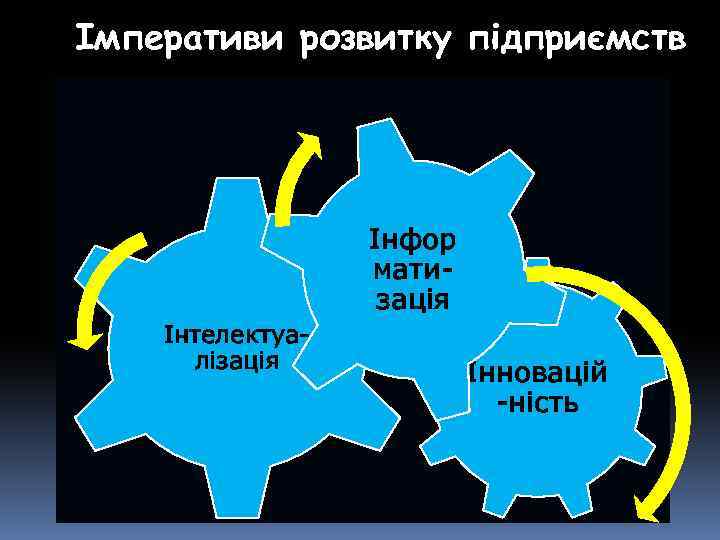 Імперативи розвитку підприємств

Інтелектуа-лізація

Інфор мати-зація

Інноваційність